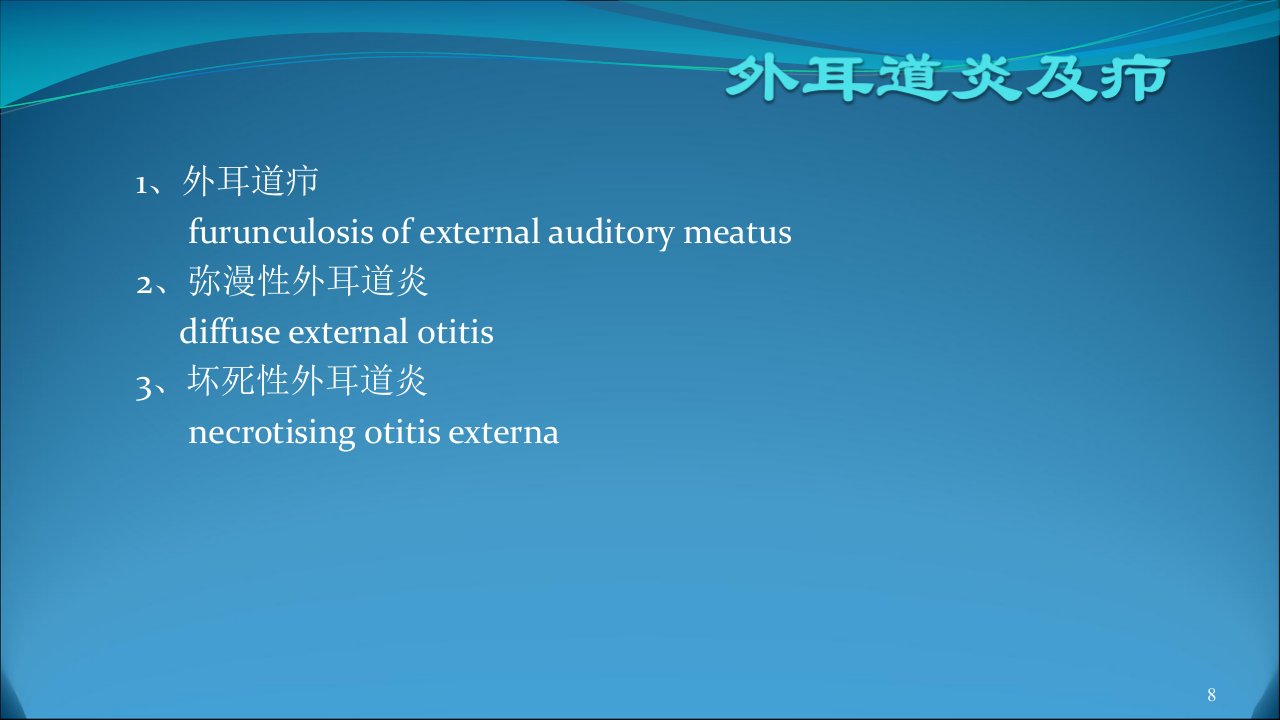 外耳道炎及疖

1、外耳道疖
furunculosis of external auditory meatus
2、弥漫性外耳道炎
diffuse external otitis
3、坏死性外耳道炎
necrotising otitis externa

8